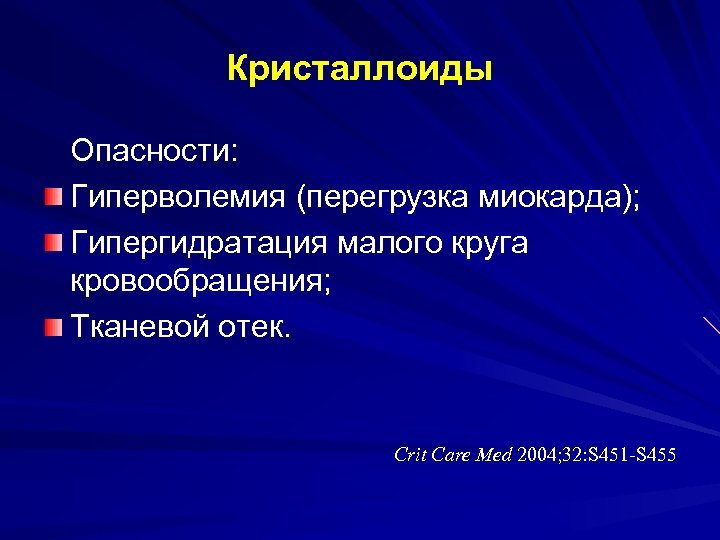 Кристаллоиды

Опасности:

Гиперволемия (перегрузка миокарда);

Гипергидратация малого круга кровообращения;

Тканевой отек.

Crit Care Med 2004;32:S451-S455